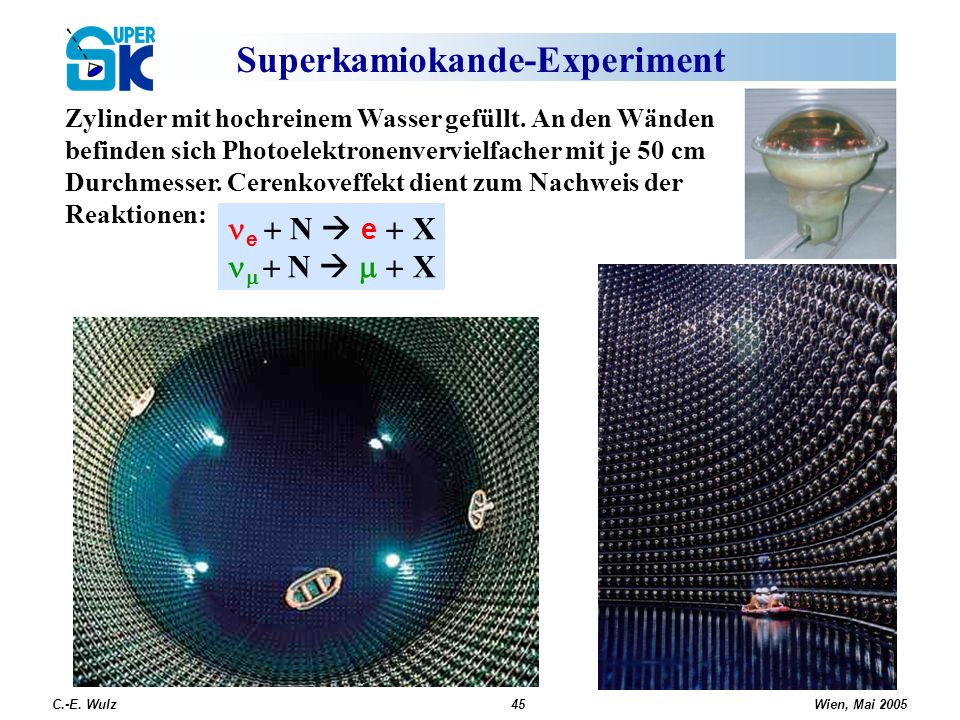 SUPER K

Superkamiokande-Experiment

Zylinder mit hochreinem Wasser gefüllt. An den Wänden befinden sich Photoelektronenvervielfacher mit je 50 cm Durchmesser. Cerenkoveffekt dient zum Nachweis der Reaktionen:

$\nu_e + N \rightarrow e + X$
$\nu_\mu + N \rightarrow \mu + X$

C.-E. Wulz

45

Wien, Mai 2005